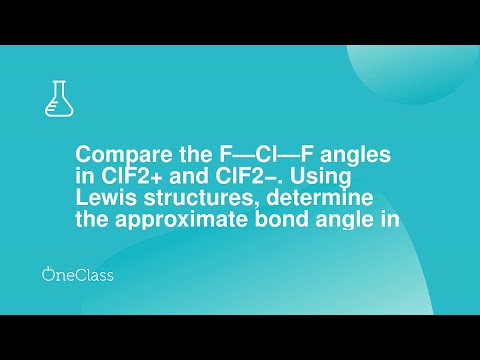 Compare the F—Cl—F angles in ClF2+ and ClF2–. Using Lewis structures, determine the approximate bond angle in

OneClass